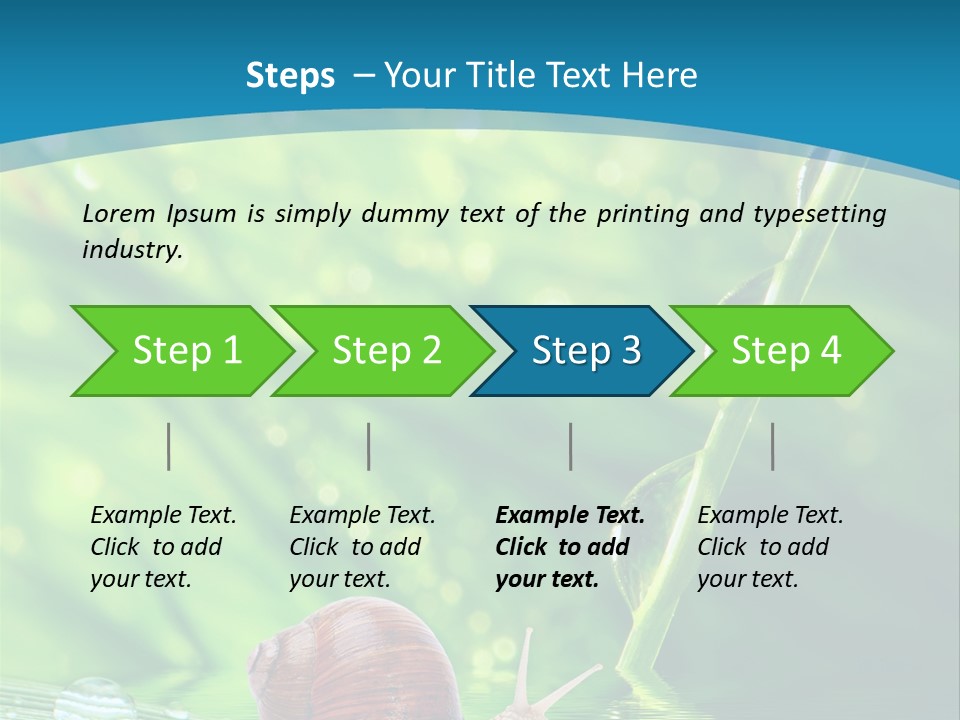 Steps – Your Title Text Here

Lorem Ipsum is simply dummy text of the printing and typesetting industry.

Step 1

Step 2

Step 3

Step 4

Example Text. Click to add your text.

Example Text. Click to add your text.

Example Text. Click to add your text.

Example Text. Click to add your text.